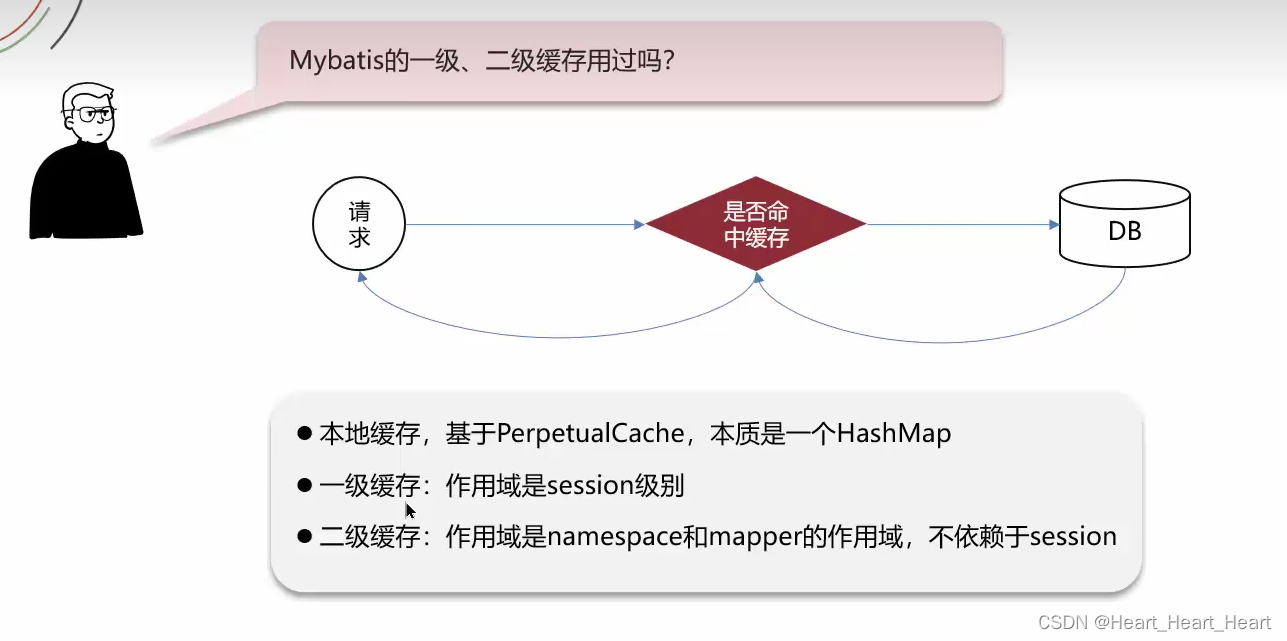 Mybatis的一级、二级缓存用过吗?

请求

是否命中缓存

DB

● 本地缓存，基于PerpetualCache，本质是一个HashMap

● 一级缓存：作用域是session级别

● 二级缓存：作用域是namespace和mapper的作用域，不依赖于session

CSDN @Heart_Heart_Heart